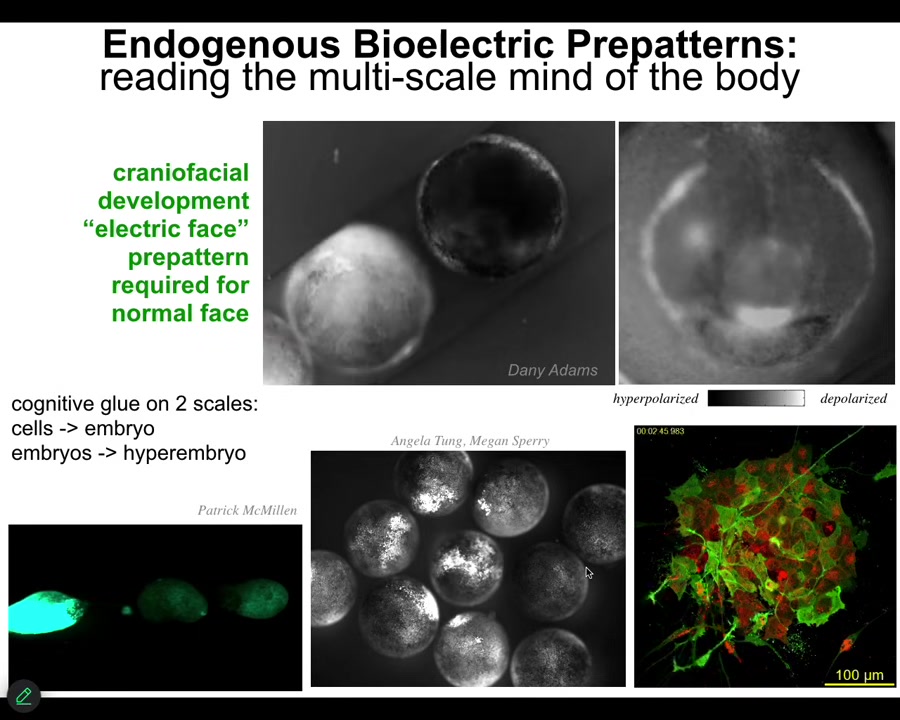 Endogenous Bioelectric Prepatterns:
reading the multi-scale mind of the body

craniofacial development "electric face" prepattern required for normal face

Dany Adams

hyperpolarized depolarized

cognitive glue on 2 scales:
cells -> embryo
embryos -> hyperembryo

Angela Tung, Megan Sperry

Patrick McMillen

00:02:45.983

100 μm